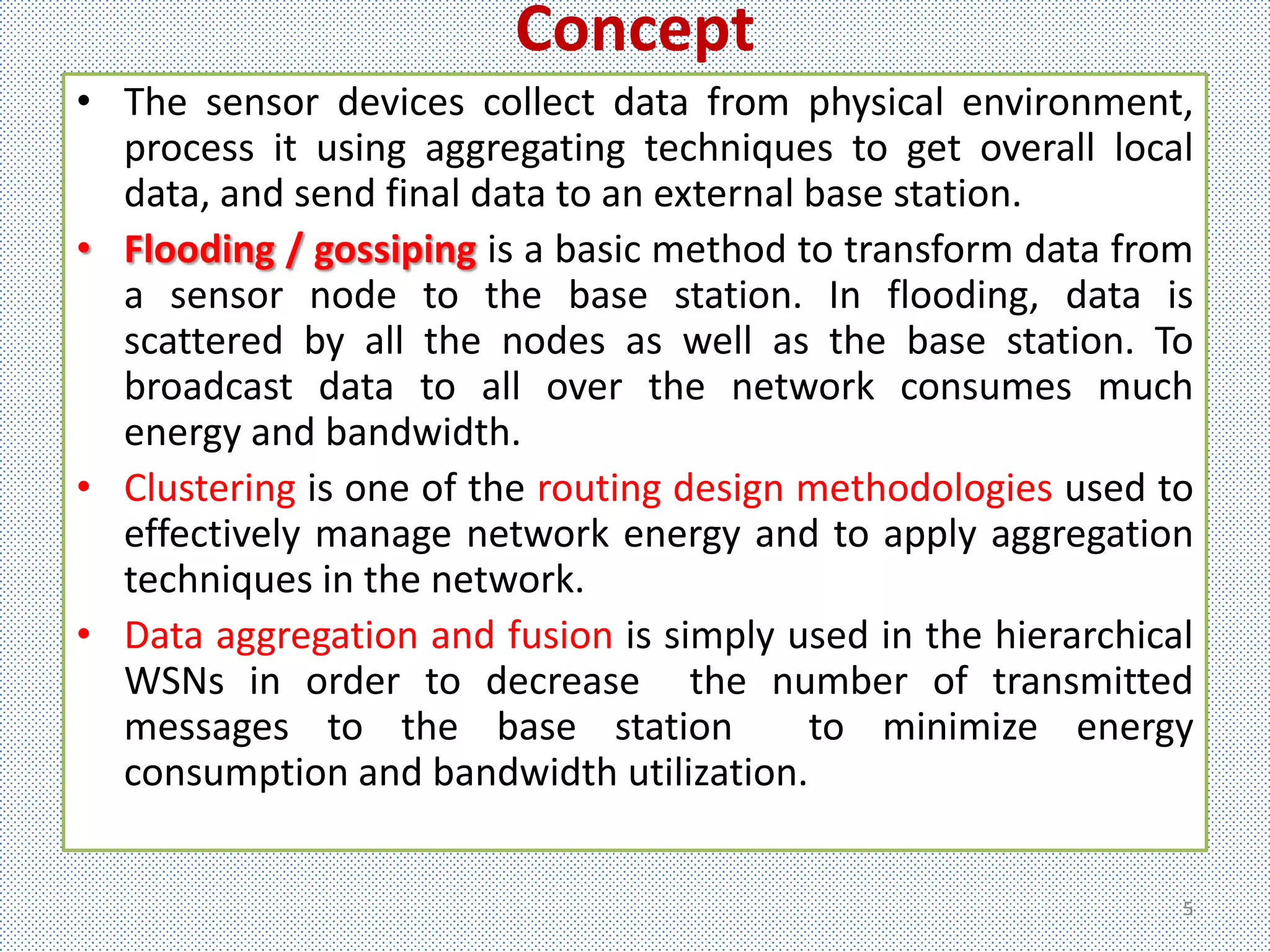 Concept

• The sensor devices collect data from physical environment, process it using aggregating techniques to get overall local data, and send final data to an external base station.

• Flooding / gossiping is a basic method to transform data from a sensor node to the base station. In flooding, data is scattered by all the nodes as well as the base station. To broadcast data to all over the network consumes much energy and bandwidth.

• Clustering is one of the routing design methodologies used to effectively manage network energy and to apply aggregation techniques in the network.

• Data aggregation and fusion is simply used in the hierarchical WSNs in order to decrease the number of transmitted messages to the base station to minimize energy consumption and bandwidth utilization.

5